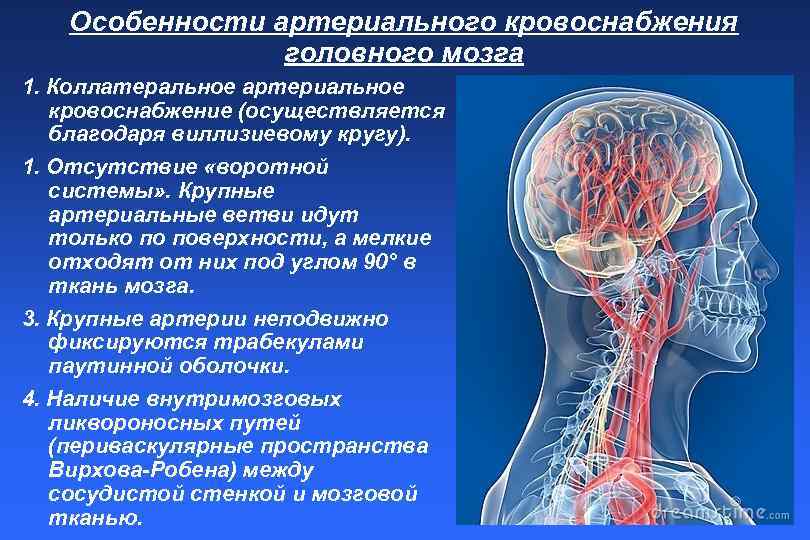 Особенности артериального кровоснабжения головного мозга

1. Коллатеральное артериальное кровоснабжение (осуществляется благодаря виллизиевому кругу).

1. Отсутствие «воротной системы». Крупные артериальные ветви идут только по поверхности, а мелкие отходят от них под углом 90° в ткань мозга.

3. Крупные артерии неподвижно фиксируются трабекулами паутинной оболочки.

4. Наличие внутримозговых ликвороносных путей (периваскулярные пространства Вирхова-Робена) между сосудистой стенкой и мозговой тканью.

dreamstime.com